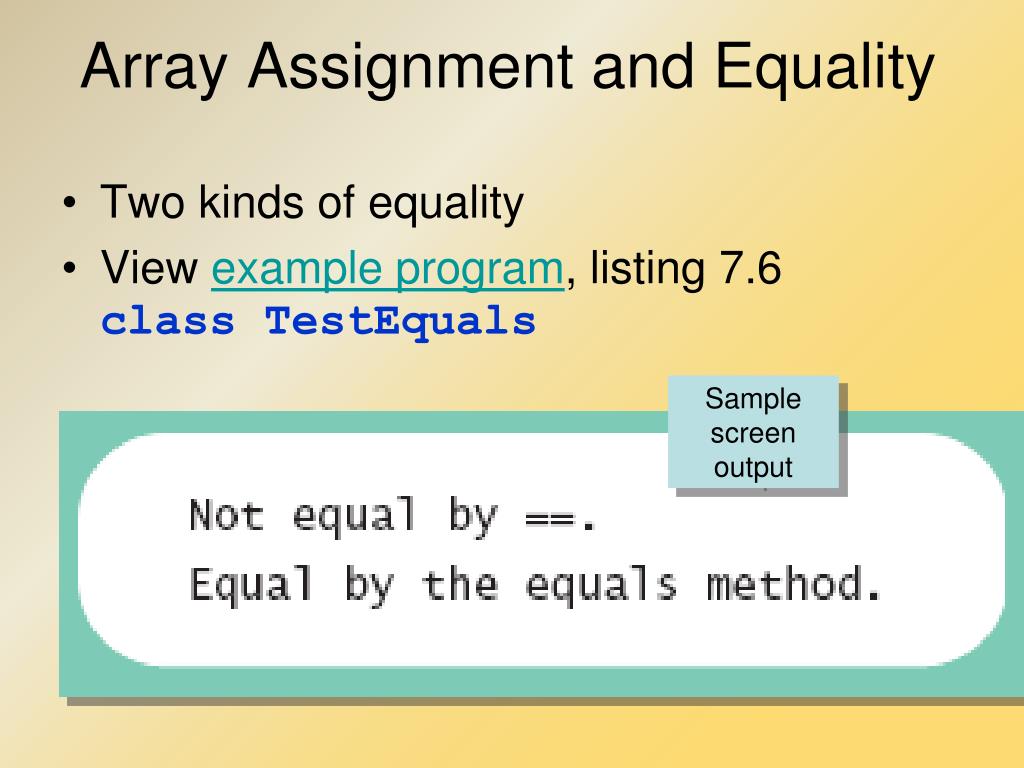 Array Assignment and Equality

• Two kinds of equality
• View example program, listing 7.6
class TestEquals

Sample screen output

Not equal by ==.
Equal by the equals method.